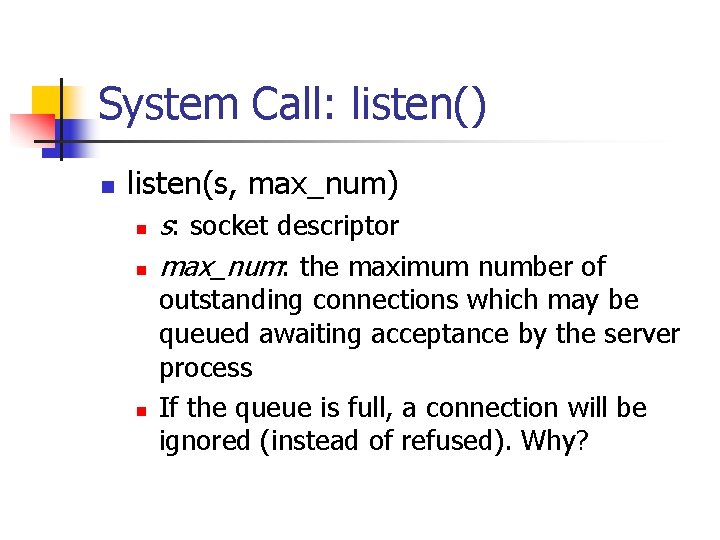 System Call: listen()

listen(s, max_num)

s: socket descriptor

max_num: the maximum number of outstanding connections which may be queued awaiting acceptance by the server process

If the queue is full, a connection will be ignored (instead of refused). Why?